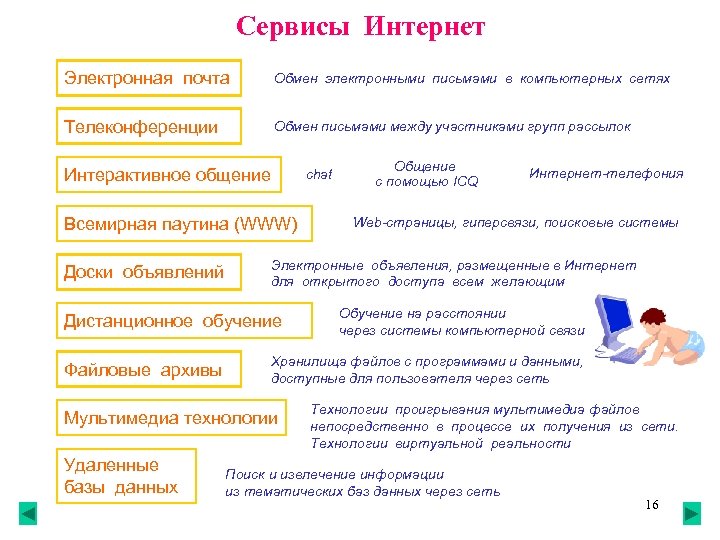 Сервисы Интернет

Электронная почта

Обмен электронными письмами в компьютерных сетях

Телеконференции

Обмен письмами между участниками групп рассылок

Интерактивное общение

chat

Общение с помощью ICQ

Интернет-телефония

Всемирная паутина (WWW)

Web-страницы, гиперсвязи, поисковые системы

Доски объявлений

Электронные объявления, размещенные в Интернет для открытого доступа всем желающим

Дистанционное обучение

Обучение на расстоянии через системы компьютерной связи

Файловые архивы

Хранилища файлов с программами и данными, доступные для пользователя через сеть

Мультимедиа технологии

Технологии проигрывания мультимедиа файлов непосредственно в процессе их получения из сети. Технологии виртуальной реальности

Удаленные базы данных

Поиск и извлечение информации из тематических баз данных через сеть

16